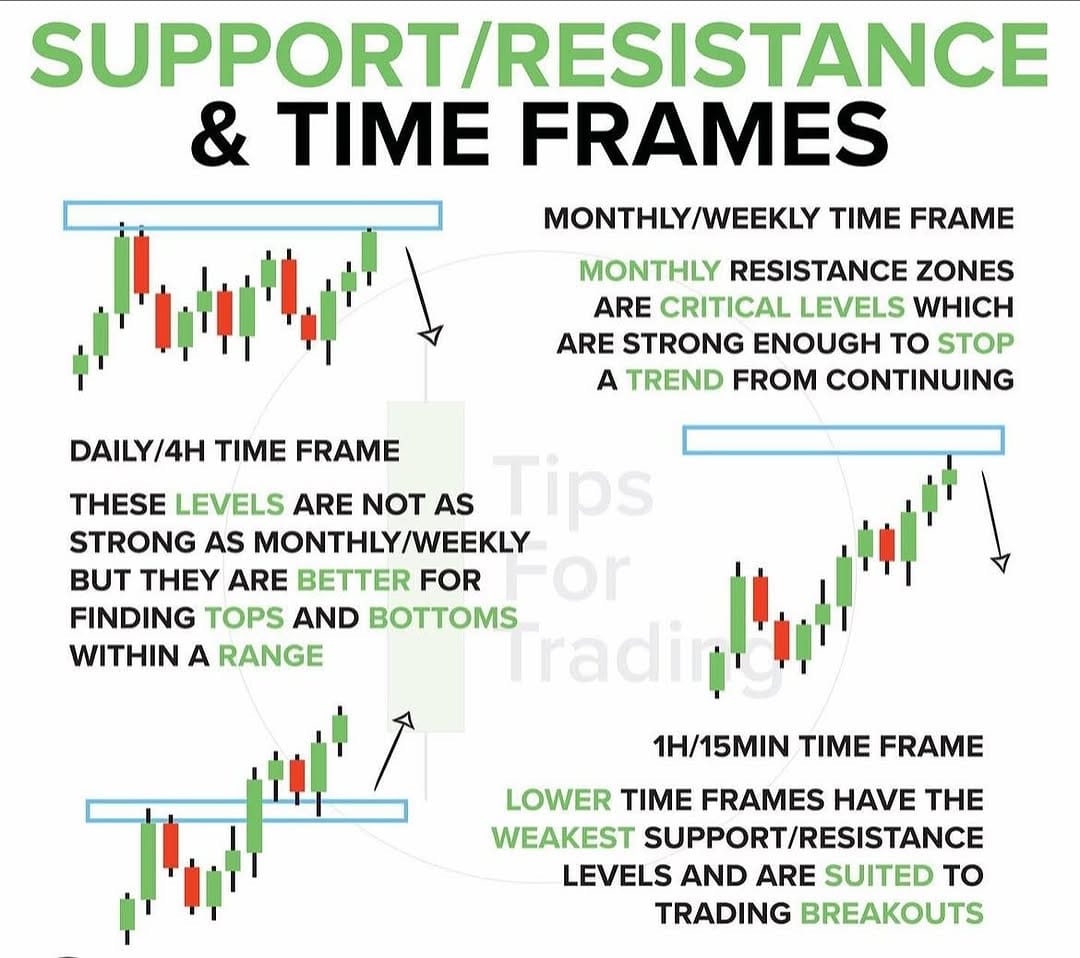 SUPPORT/RESISTANCE & TIME FRAMES

MONTHLY/WEEKLY TIME FRAME

MONTHLY RESISTANCE ZONES ARE CRITICAL LEVELS WHICH ARE STRONG ENOUGH TO STOP A TREND FROM CONTINUING

DAILY/4H TIME FRAME

THESE LEVELS ARE NOT AS STRONG AS MONTHLY/WEEKLY BUT THEY ARE BETTER FOR FINDING TOPS AND BOTTOMS WITHIN A RANGE

Tips For Trading

1H/15MIN TIME FRAME

LOWER TIME FRAMES HAVE THE WEAKEST SUPPORT/RESISTANCE LEVELS AND ARE SUITED TO TRADING BREAKOUTS